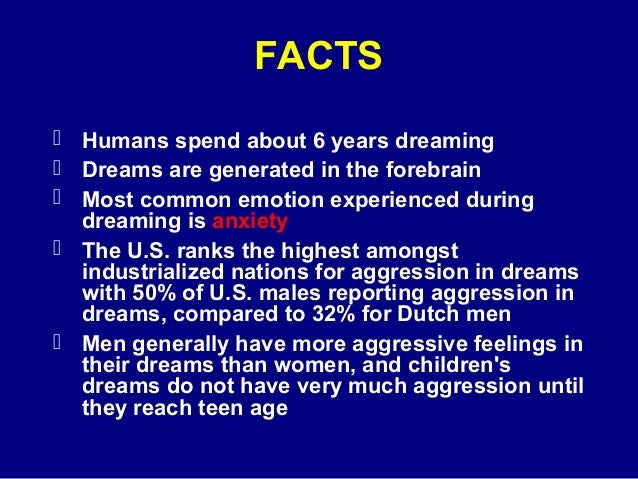 FACTS

 Humans spend about 6 years dreaming
 Dreams are generated in the forebrain
 Most common emotion experienced during dreaming is anxiety
 The U.S. ranks the highest amongst industrialized nations for aggression in dreams with 50% of U.S. males reporting aggression in dreams, compared to 32% for Dutch men
 Men generally have more aggressive feelings in their dreams than women, and children's dreams do not have very much aggression until they reach teen age